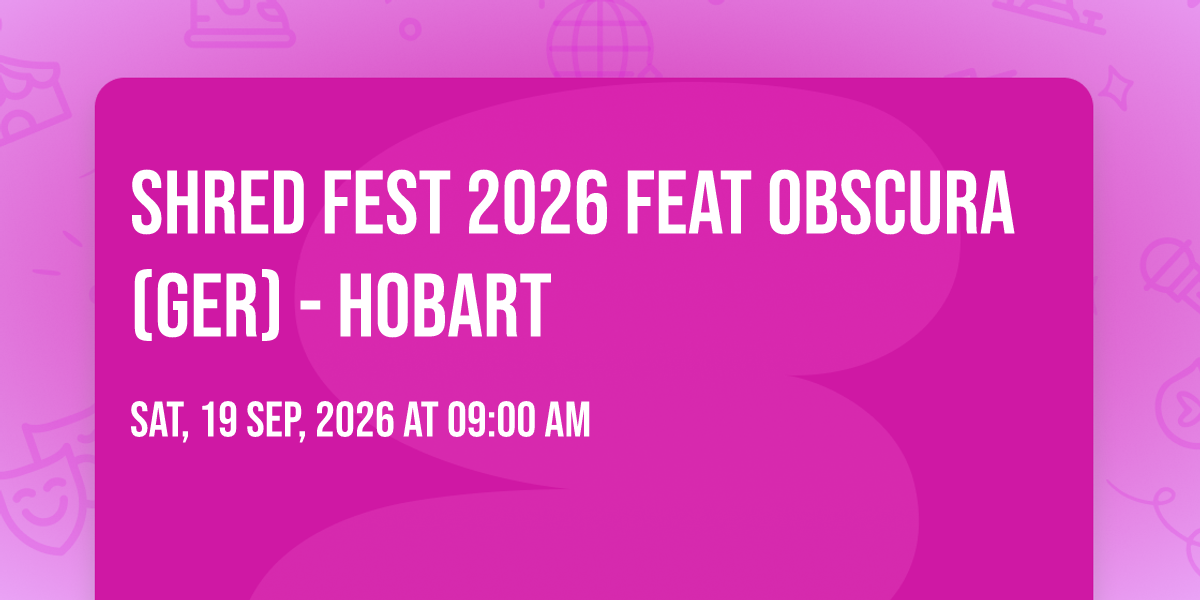 SHRED FEST 2026 FEAT OBSCURA (GER) - HOBART

SAT, 19 SEP, 2026 AT 09:00 AM